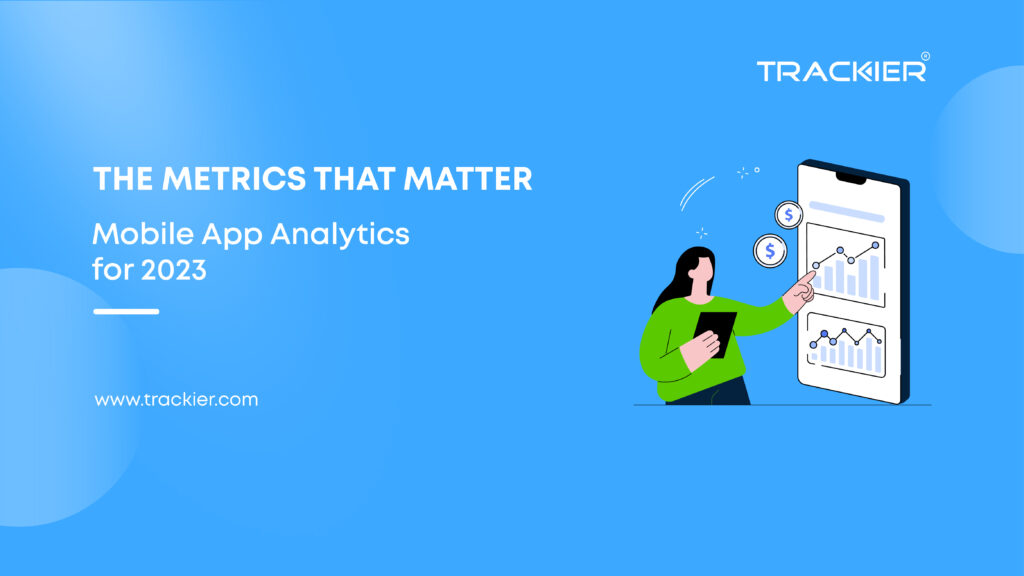 TRACKIER®

THE METRICS THAT MATTER

Mobile App Analytics for 2023

www.trackier.com

$

$